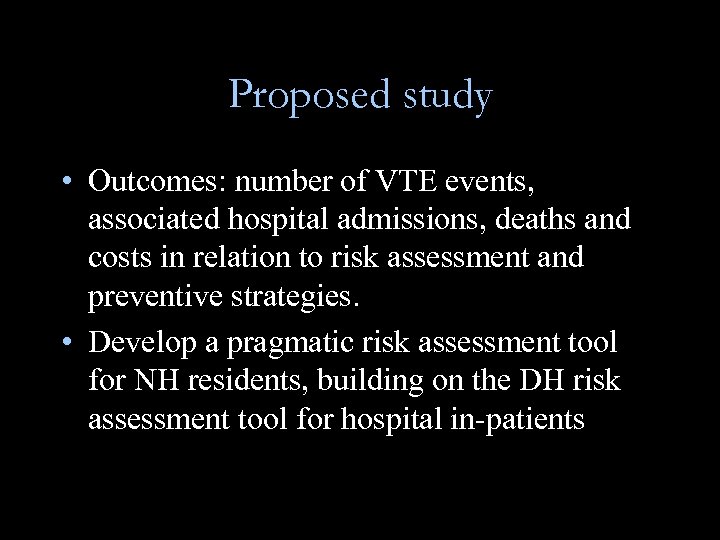 Proposed study

• Outcomes: number of VTE events, associated hospital admissions, deaths and costs in relation to risk assessment and preventive strategies.

• Develop a pragmatic risk assessment tool for NH residents, building on the DH risk assessment tool for hospital in-patients